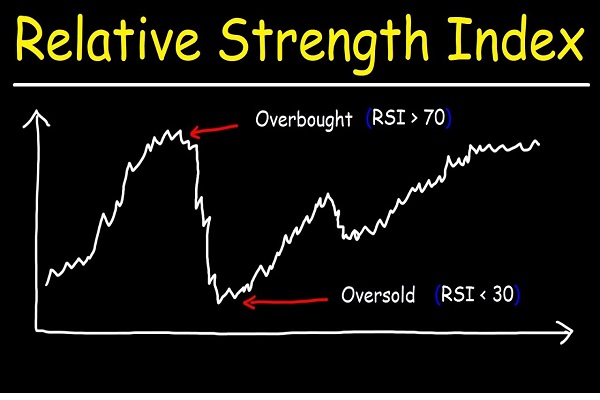 Relative Strength Index

Overbought (RSI > 70)

Oversold (RSI < 30)